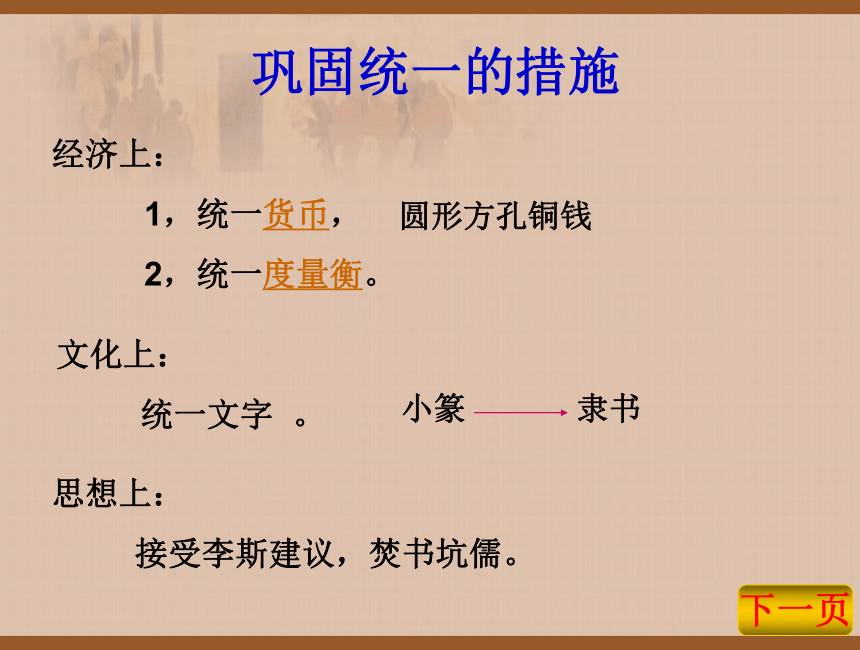 巩固统一的措施

经济上：

1，统一货币，　圆形方孔铜钱

2，统一度量衡。

文化上：

统一文字 。　小篆 → 隶书

思想上：

接受李斯建议，焚书坑儒。

下一页